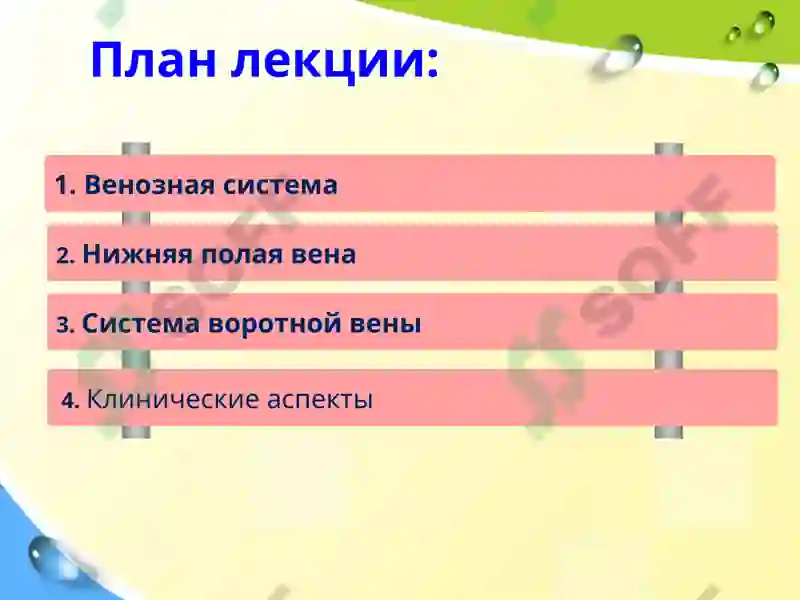 План лекции:

1. Венозная система

2. Нижняя полая вена

3. Система воротной вены

4. Клинические аспекты

SOFF

SOFF